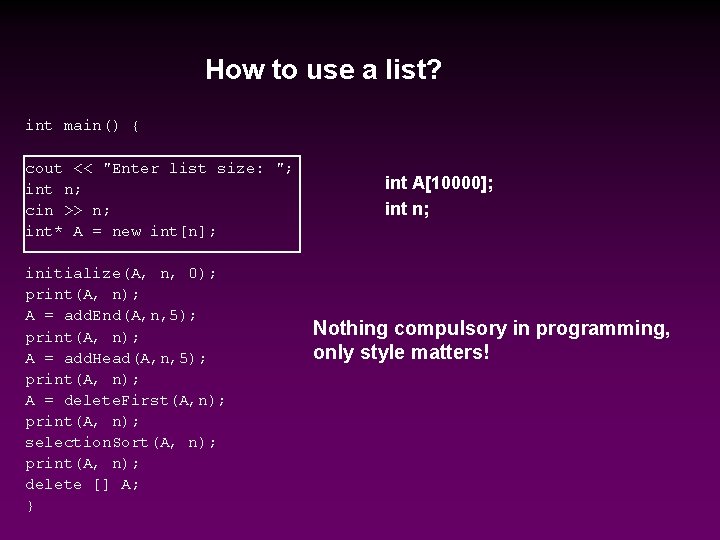 How to use a list?

int main() {

cout << "Enter list size: ";
int n;
cin >> n;
int* A = new int[n];

initialize(A, n, 0);
print(A, n);
A = addEnd(A,n,5);
print(A, n);
A = addHead(A,n,5);
print(A, n);
A = deleteFirst(A,n);
print(A, n);
selectionSort(A, n);
print(A, n);
delete [] A;
}

int A[10000];
int n;

Nothing compulsory in programming, only style matters!